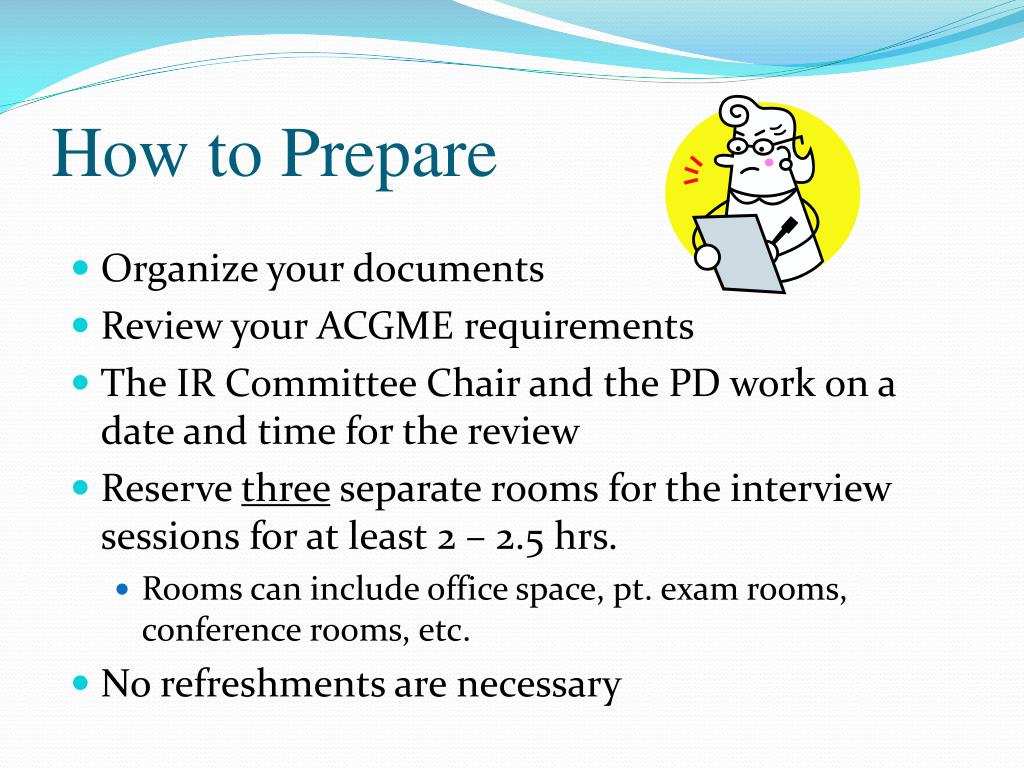 How to Prepare

- Organize your documents
- Review your ACGME requirements
- The IR Committee Chair and the PD work on a date and time for the review
- Reserve three separate rooms for the interview sessions for at least 2 – 2.5 hrs.
  - Rooms can include office space, pt. exam rooms, conference rooms, etc.
- No refreshments are necessary